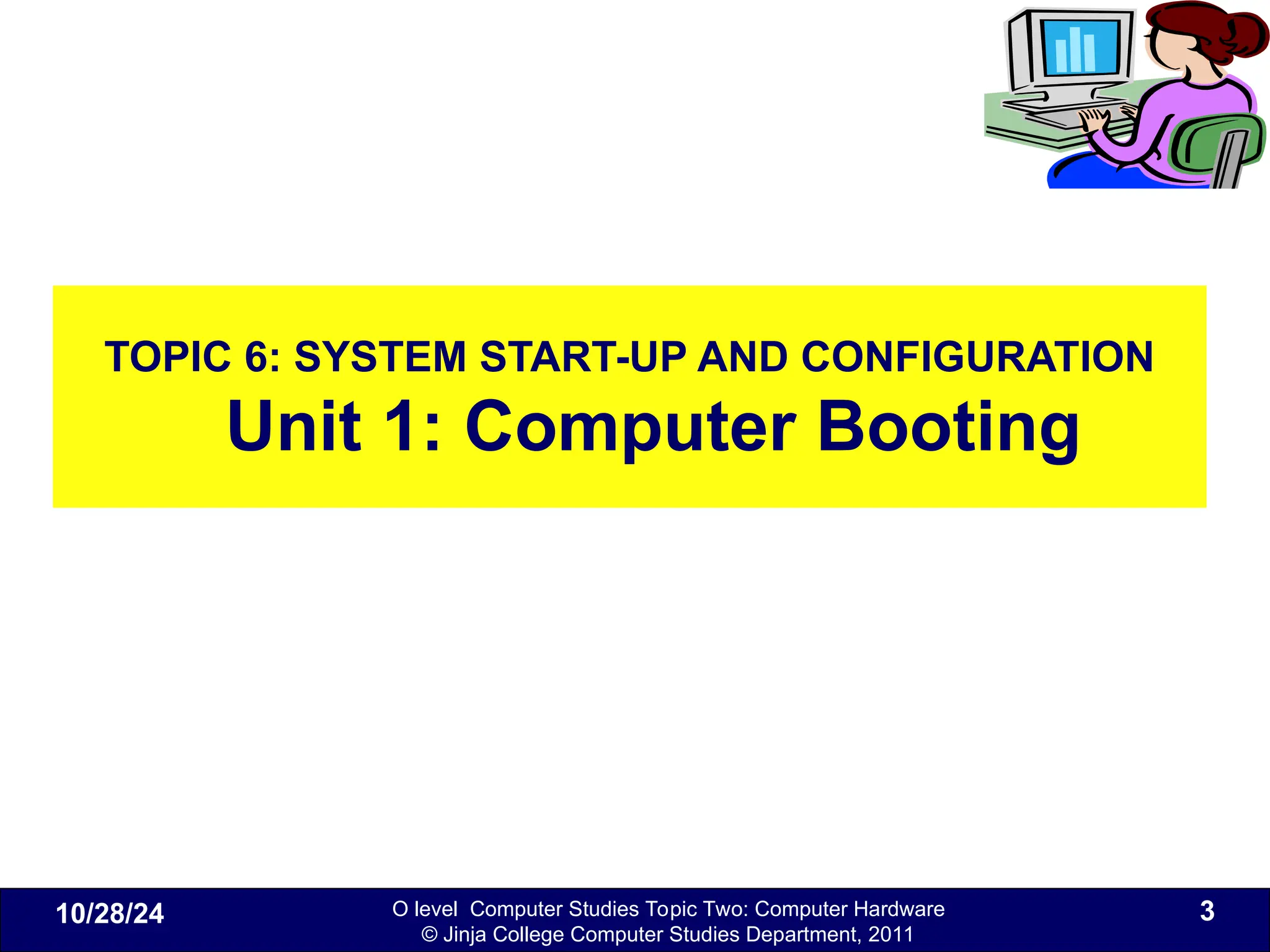 TOPIC 6: SYSTEM START-UP AND CONFIGURATION
Unit 1: Computer Booting

10/28/24

O level Computer Studies Topic Two: Computer Hardware
© Jinja College Computer Studies Department, 2011

3